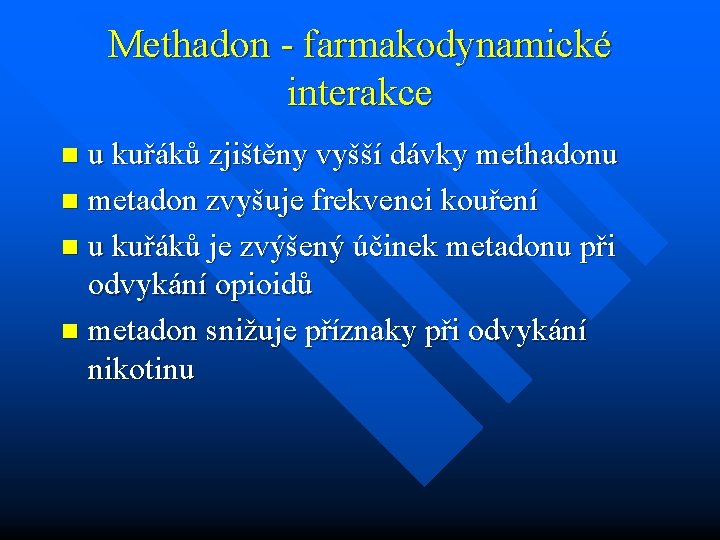 Methadon - farmakodynamické interakce

- u kuřáků zjištěny vyšší dávky methadonu
- metadon zvyšuje frekvenci kouření
- u kuřáků je zvýšený účinek metadonu při odvykání opioidů
- metadon snižuje příznaky při odvykání nikotinu